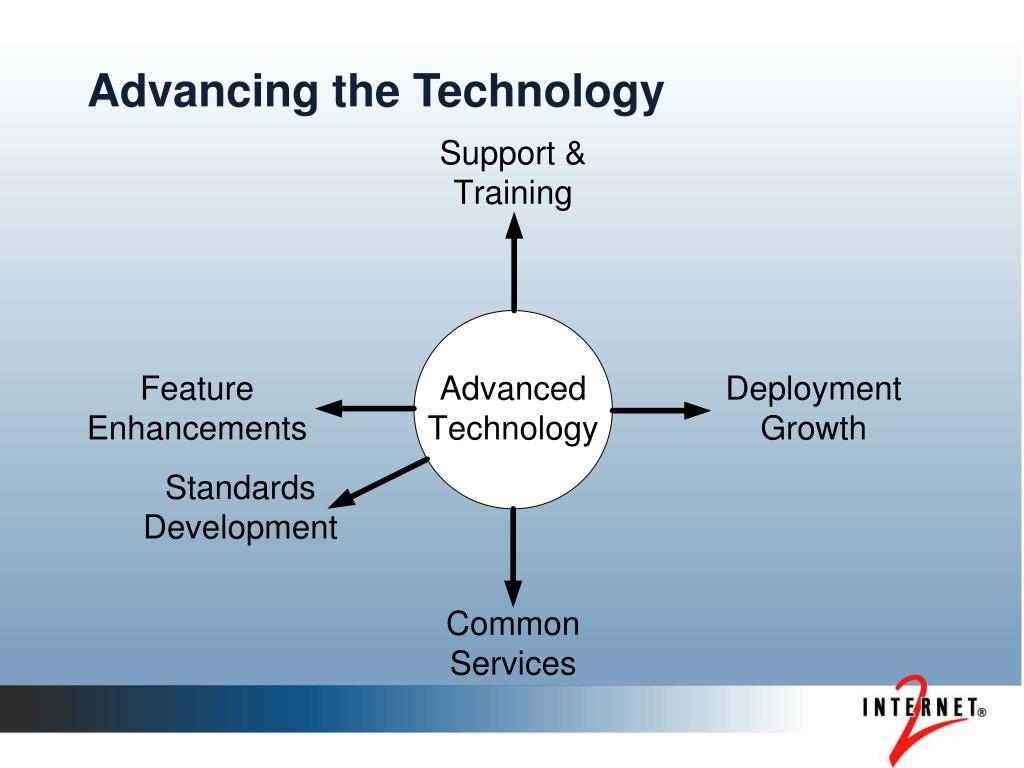 Advancing the Technology

Support & Training

Feature Enhancements

Advanced Technology

Deployment Growth

Standards Development

Common Services

INTERNET 2®